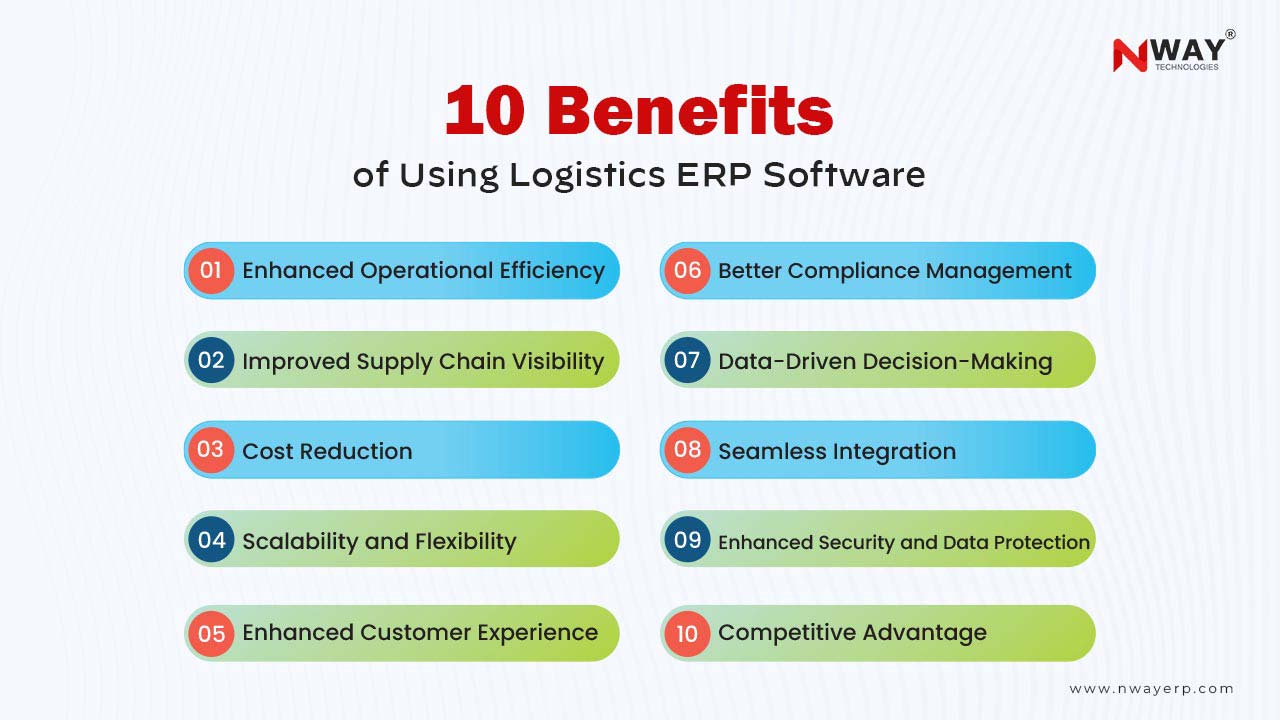 NWAY®
TECHNOLOGIES

10 Benefits
of Using Logistics ERP Software

01 Enhanced Operational Efficiency

02 Improved Supply Chain Visibility

03 Cost Reduction

04 Scalability and Flexibility

05 Enhanced Customer Experience

06 Better Compliance Management

07 Data-Driven Decision-Making

08 Seamless Integration

09 Enhanced Security and Data Protection

10 Competitive Advantage

www.nwayerp.com